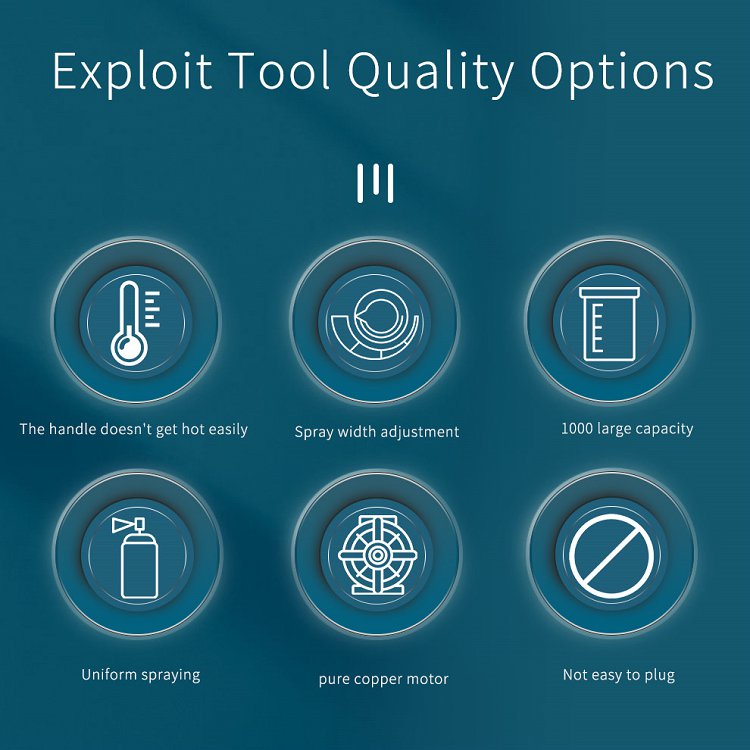 Exploit Tool Quality Options

The handle doesn't get hot easily

Spray width adjustment

1000 large capacity

Uniform spraying

pure copper motor

Not easy to plug